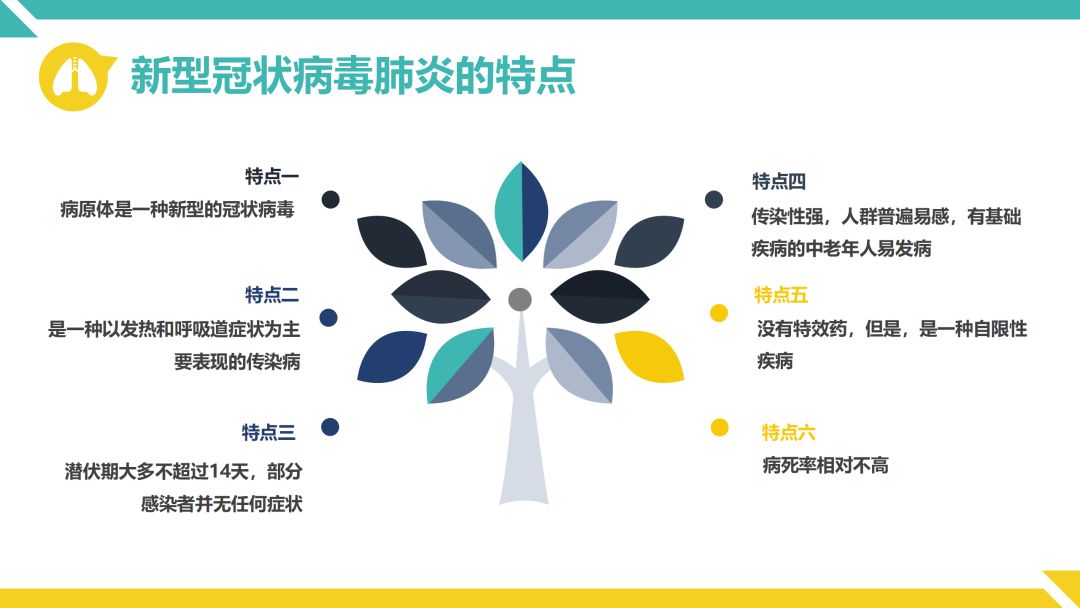 新型冠状病毒肺炎的特点

特点一
病原体是一种新型的冠状病毒

特点二
是一种以发热和呼吸道症状为主要表现的传染病

特点三
潜伏期大多不超过14天，部分感染者并无任何症状

特点四
传染性强，人群普遍易感，有基础疾病的中老年人易发病

特点五
没有特效药，但是，是一种自限性疾病

特点六
病死率相对不高